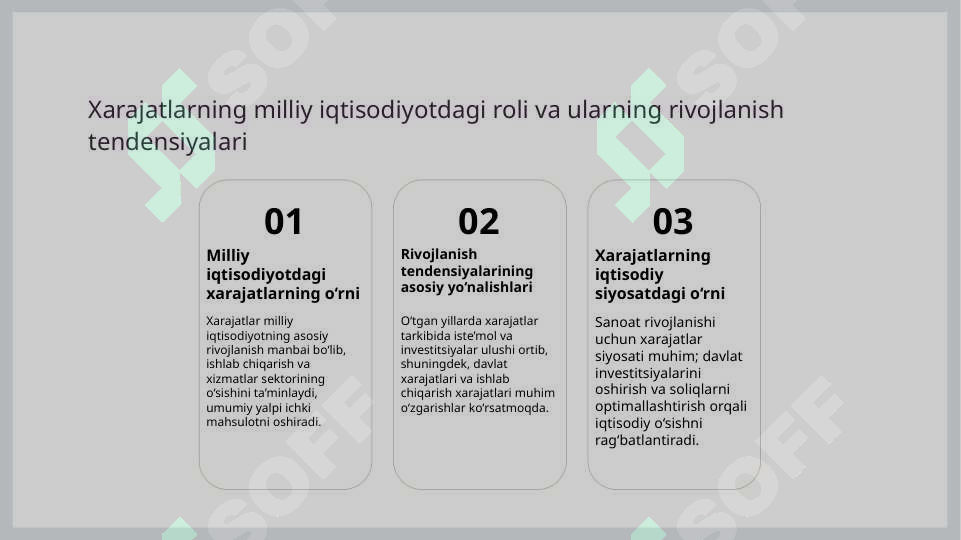 Xarajatlarning milliy iqtisodiyotdagi roli va ularning rivojlanish tendensiyalari

01

Milliy iqtisodiyotdagi xarajatlarning o'rni

Xarajatlar milliy iqtisodiyotning asosiy rivojlanish manbai bo'lib, ishlab chiqarish va xizmatlar sektorining o'sishini ta'minlaydi, umumiy yalpi ichki mahsulotni oshiradi.

02

Rivojlanish tendensiyalarining asosiy yo'nalishlari

O'tgan yillarda xarajatlar tarkibida iste'mol va investitsiyalar ulushi ortib, shuningdek, davlat xarajatlari va ishlab chiqarish xarajatlari muhim o'zgarishlar ko'rsatmoqda.

03

Xarajatlarning iqtisodiy siyosatdagi o'rni

Sanoat rivojlanishi uchun xarajatlar siyosati muhim; davlat investitsiyalarini oshirish va soliqlarni optimallashtirish orqali iqtisodiy o'sishni rag'batlantiradi.

SOFF SOFF SOFF SOFF